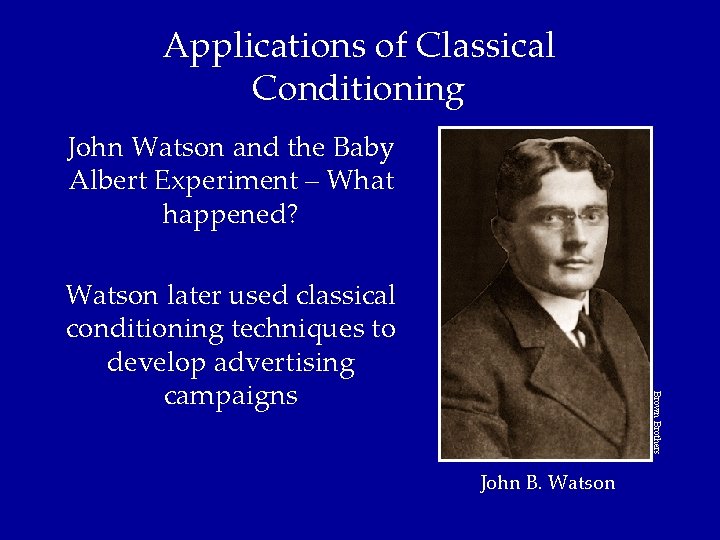 Applications of Classical Conditioning

John Watson and the Baby Albert Experiment – What happened?

Watson later used classical conditioning techniques to develop advertising campaigns

Brown Brothers

John B. Watson